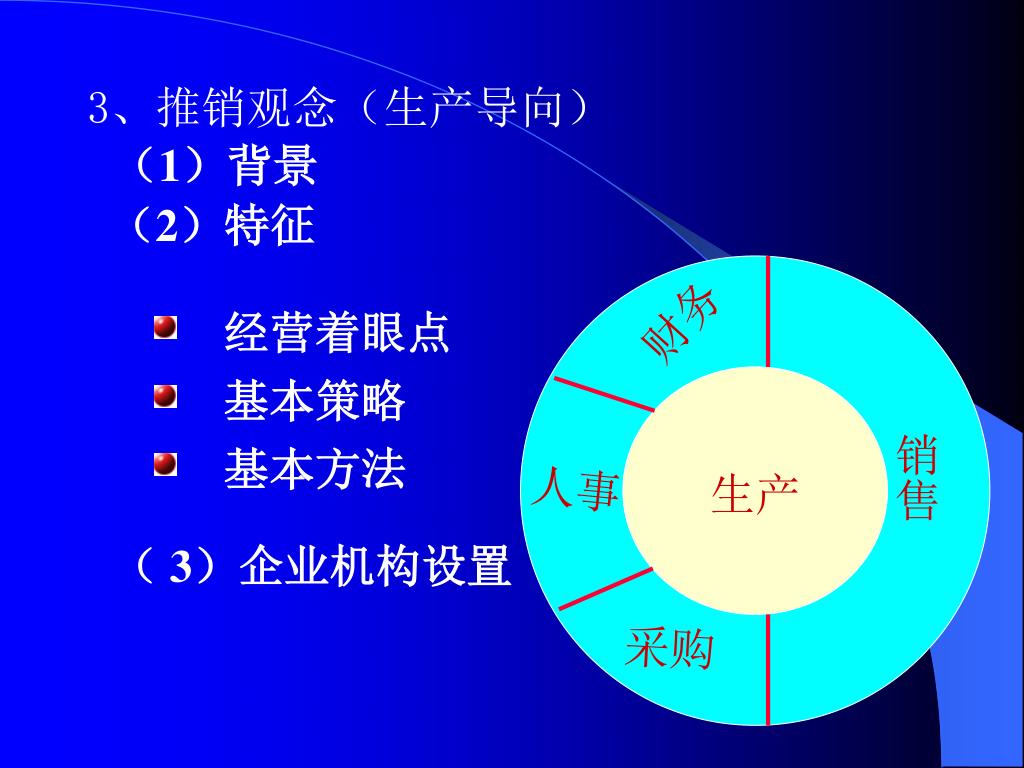 3、推销观念（生产导向）
（1）背景
（2）特征

经营着眼点
基本策略
基本方法

（ 3）企业机构设置

财务
销售
人事
生产
采购